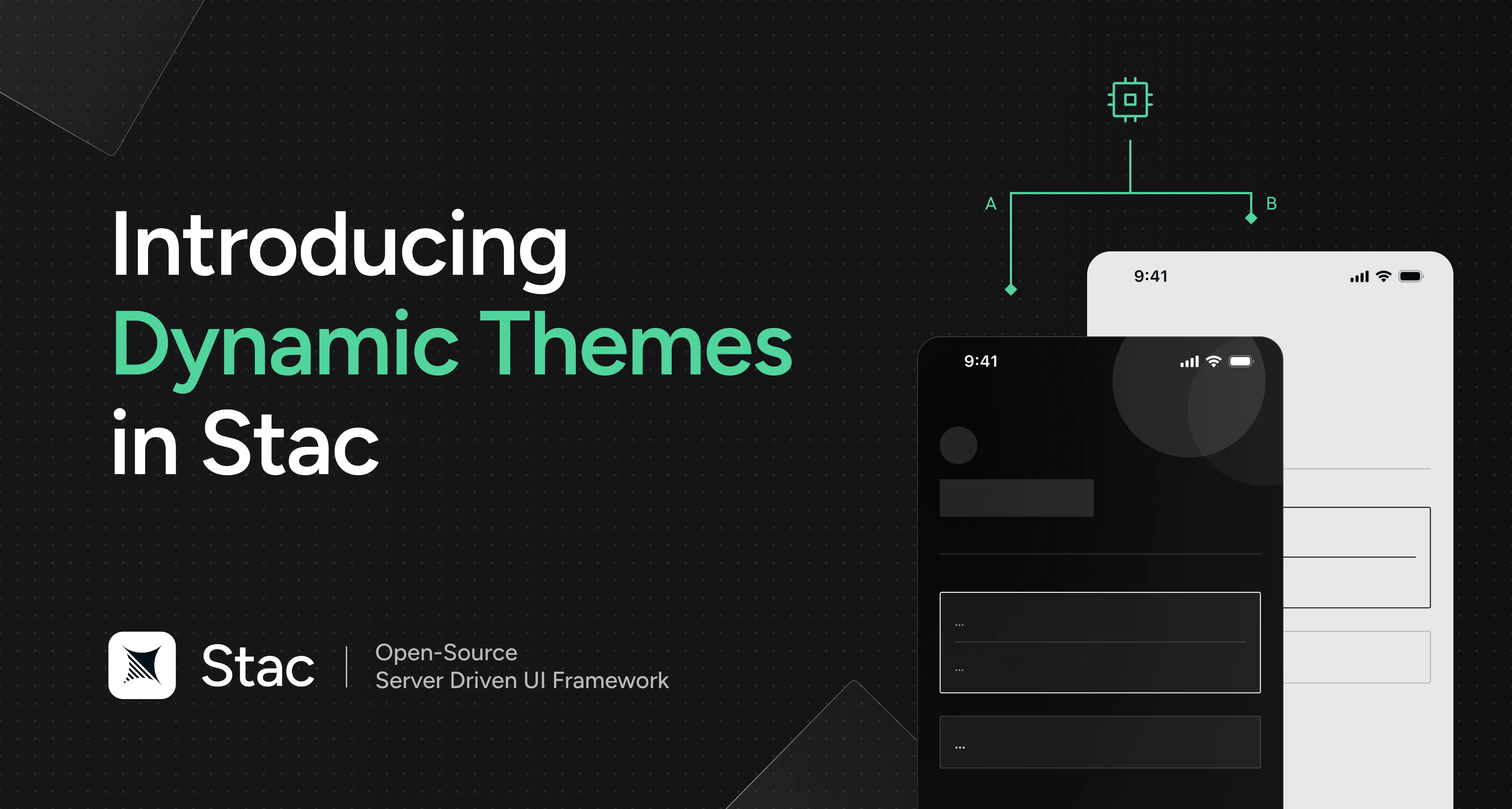 Introducing
Dynamic Themes
in Stac

Stac | Open-Source
Server Driven UI Framework

A

B

9:41

9:41

...

...

...